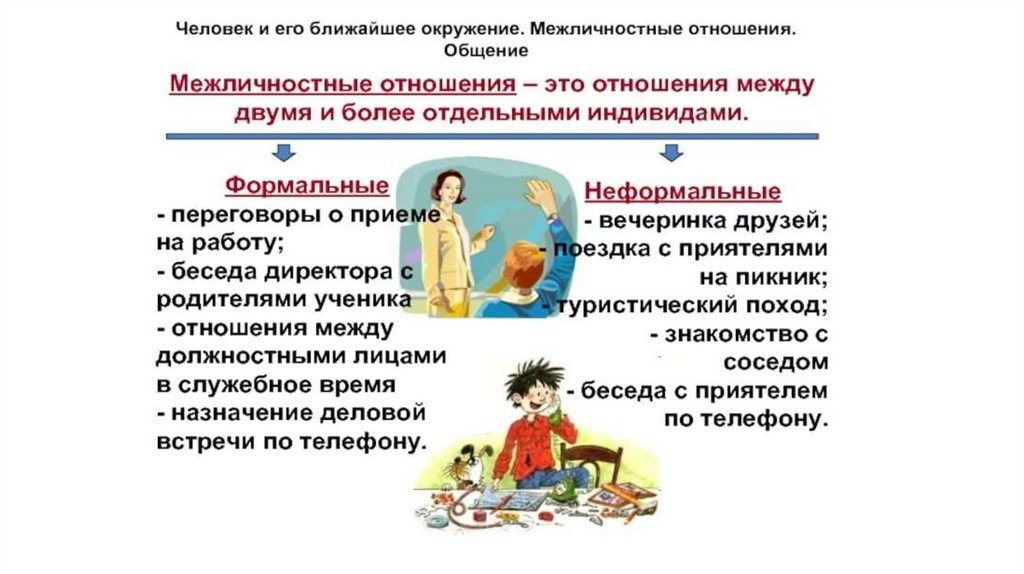 Человек и его ближайшее окружение. Межличностные отношения. Общение

Межличностные отношения – это отношения между двумя и более отдельными индивидами.

Формальные
- переговоры о приеме на работу;
- беседа директора с родителями ученика
- отношения между должностными лицами в служебное время
- назначение деловой встречи по телефону.

Неформальные
- вечеринка друзей;
- поездка с приятелями на пикник;
- туристический поход;
- знакомство с соседом
- беседа с приятелем по телефону.